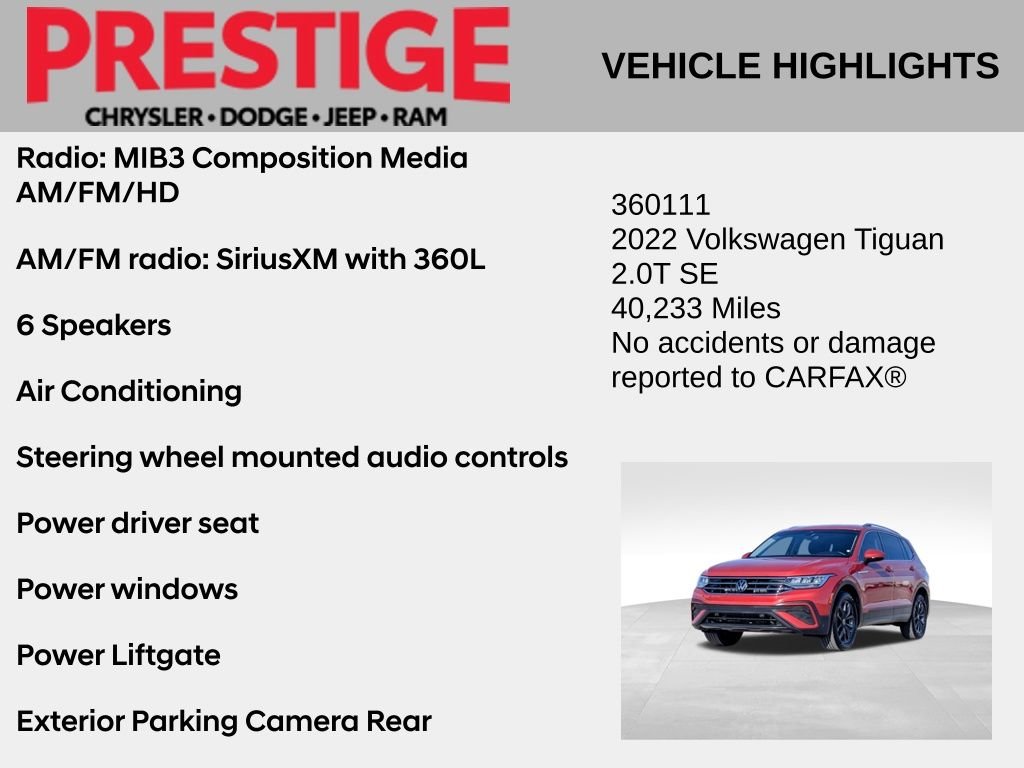 PRESTIGE
CHRYSLER • DODGE • JEEP • RAM

VEHICLE HIGHLIGHTS

Radio: MIB3 Composition Media AM/FM/HD

AM/FM radio: SiriusXM with 360L

6 Speakers

Air Conditioning

Steering wheel mounted audio controls

Power driver seat

Power windows

Power Liftgate

Exterior Parking Camera Rear

360111
2022 Volkswagen Tiguan
2.0T SE
40,233 Miles
No accidents or damage reported to CARFAX®